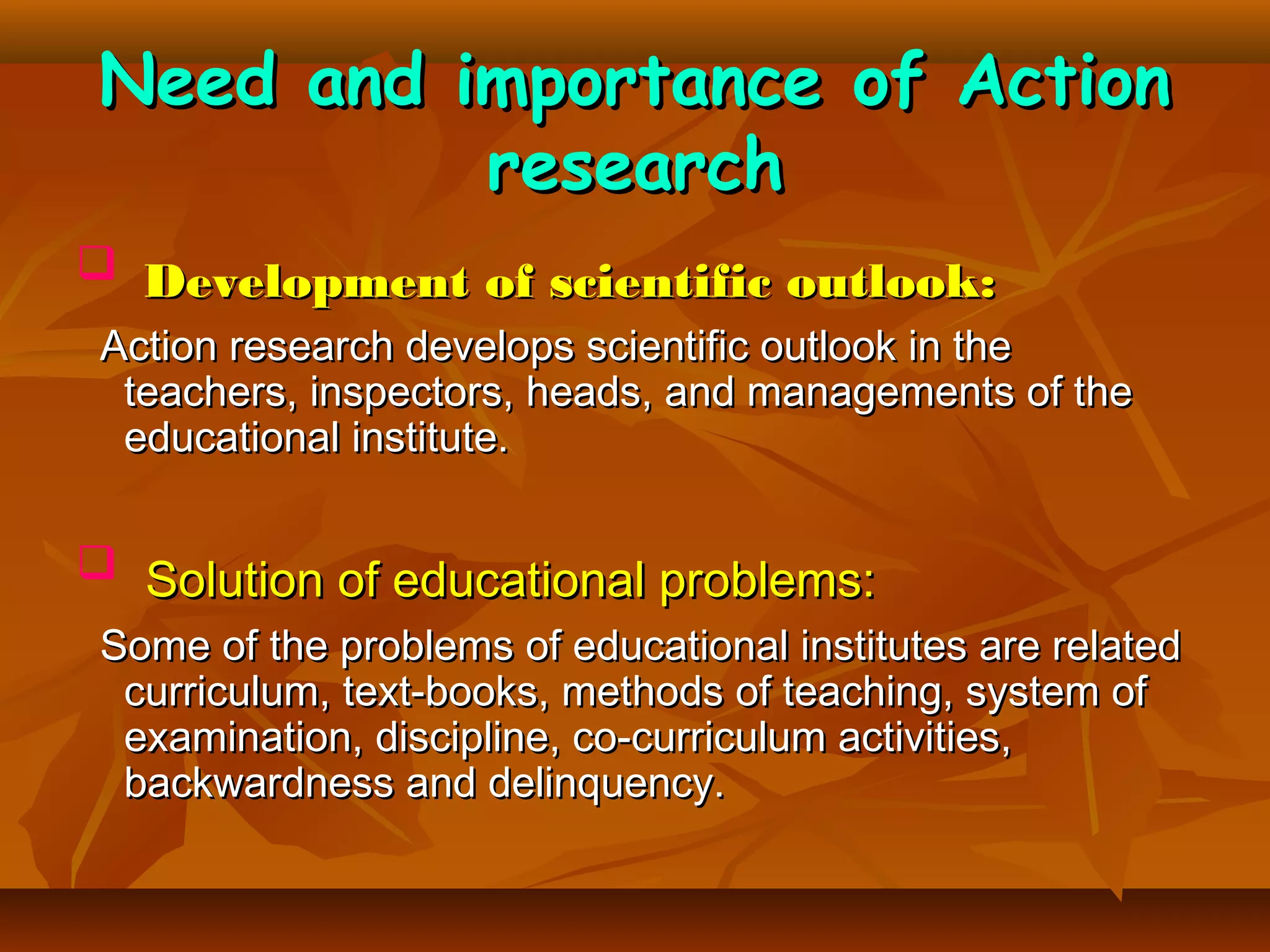 Need and importance of Action research

Development of scientific outlook:

Action research develops scientific outlook in the teachers, inspectors, heads, and managements of the educational institute.

Solution of educational problems:

Some of the problems of educational institutes are related curriculum, text-books, methods of teaching, system of examination, discipline, co-curriculum activities, backwardness and delinquency.